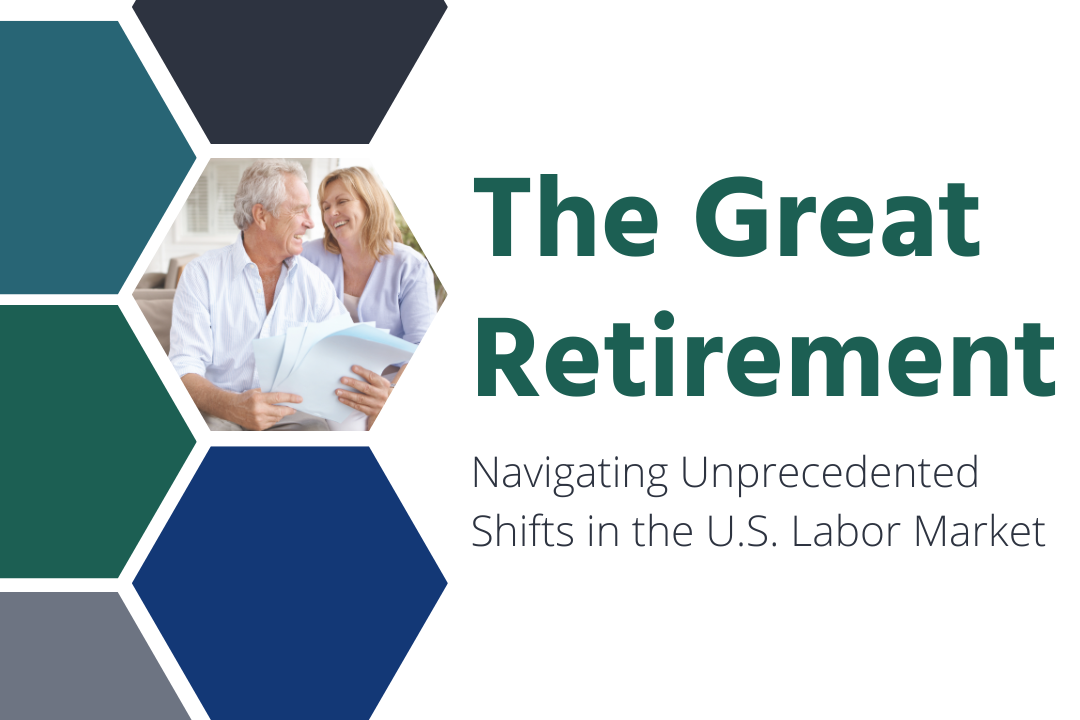 The Great Retirement

Navigating Unprecedented Shifts in the U.S. Labor Market